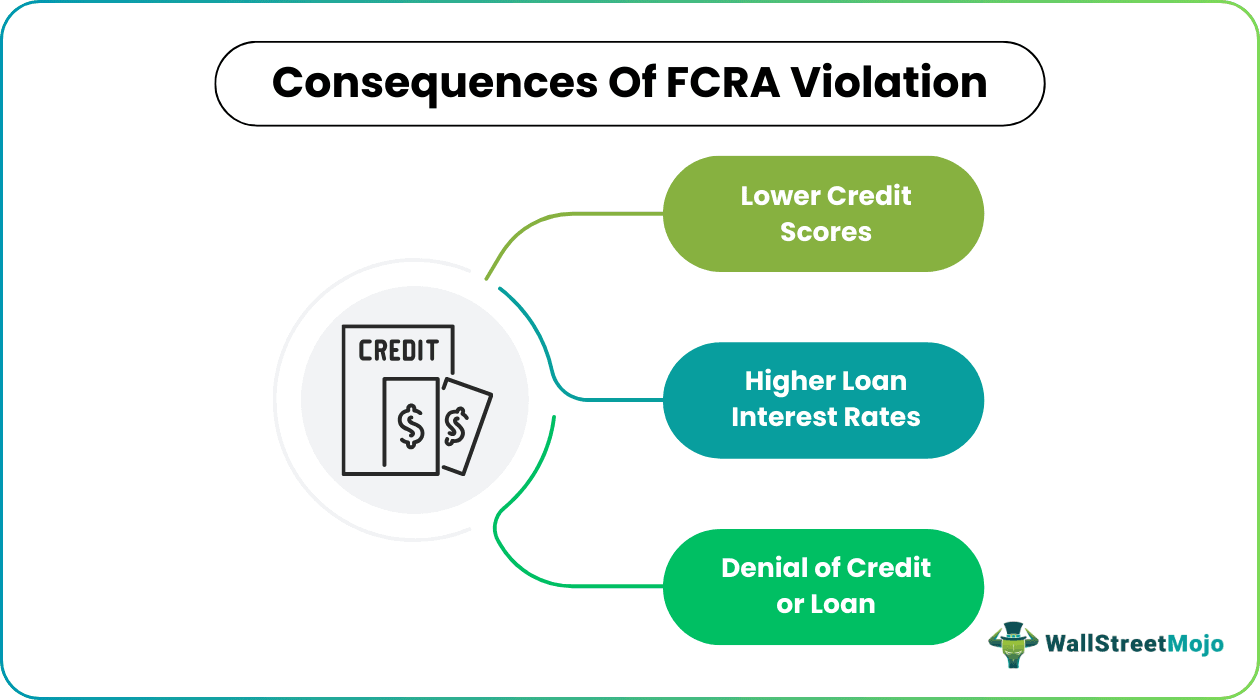 Consequences Of FCRA Violation

CREDIT

$

$

Lower Credit Scores

Higher Loan Interest Rates

Denial of Credit or Loan

WallStreetMojo